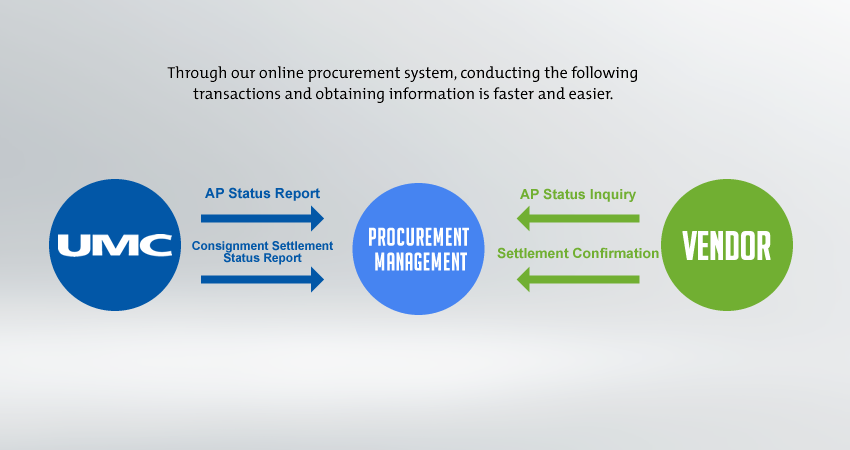 Through our online procurement system, conducting the following transactions and obtaining information is faster and easier.

UMC

AP Status Report

Consignment Settlement Status Report

PROCUREMENT MANAGEMENT

AP Status Inquiry

Settlement Confirmation

VENDOR